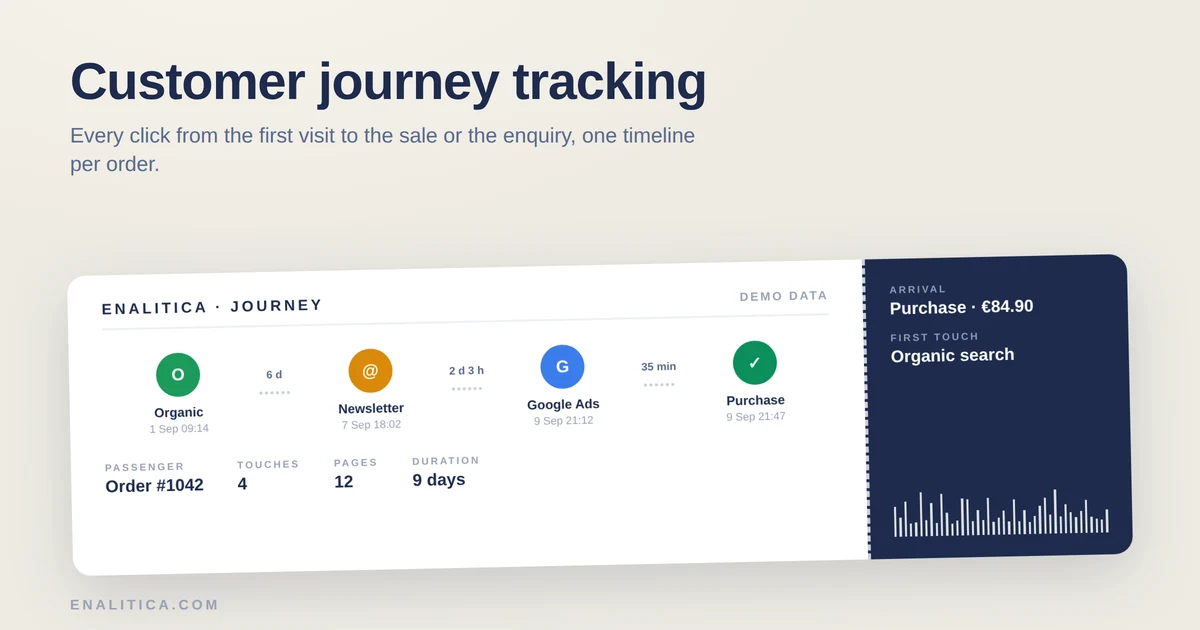 Customer journey tracking

Every click from the first visit to the sale or the enquiry, one timeline per order.

ENALITICA · JOURNEY

DEMO DATA

O
Organic
1 Sep 09:14

6 d

@
Newsletter
7 Sep 18:02

2 d 3 h

G
Google Ads
9 Sep 21:12

35 min

✓
Purchase
9 Sep 21:47

PASSENGER
Order #1042

TOUCHES
4

PAGES
12

DURATION
9 days

ARRIVAL
Purchase · €84.90

FIRST TOUCH
Organic search

ENALITICA.COM